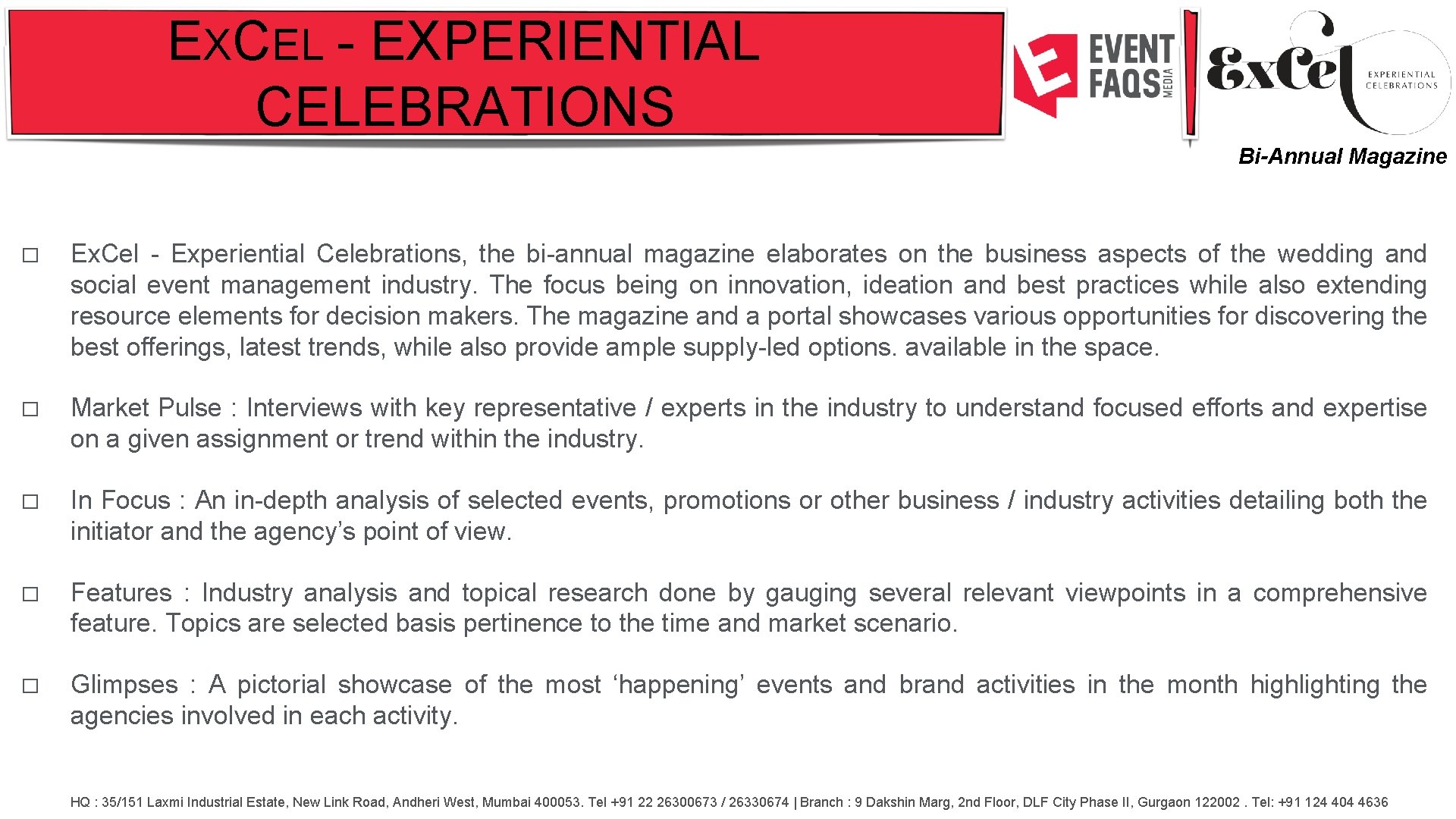 EXCEL - EXPERIENTIAL CELEBRATIONS

EVENT FAQS MEDIA

ExCel EXPERIENTIAL CELEBRATIONS

Bi-Annual Magazine

□ Ex.Cel - Experiential Celebrations, the bi-annual magazine elaborates on the business aspects of the wedding and social event management industry. The focus being on innovation, ideation and best practices while also extending resource elements for decision makers. The magazine and a portal showcases various opportunities for discovering the best offerings, latest trends, while also provide ample supply-led options. available in the space.

□ Market Pulse : Interviews with key representative / experts in the industry to understand focused efforts and expertise on a given assignment or trend within the industry.

□ In Focus : An in-depth analysis of selected events, promotions or other business / industry activities detailing both the initiator and the agency's point of view.

□ Features : Industry analysis and topical research done by gauging several relevant viewpoints in a comprehensive feature. Topics are selected basis pertinence to the time and market scenario.

□ Glimpses : A pictorial showcase of the most 'happening' events and brand activities in the month highlighting the agencies involved in each activity.

HQ : 35/151 Laxmi Industrial Estate, New Link Road, Andheri West, Mumbai 400053. Tel +91 22 26300673 / 26330674 | Branch : 9 Dakshin Marg, 2nd Floor, DLF City Phase II, Gurgaon 122002 . Tel: +91 124 404 4636